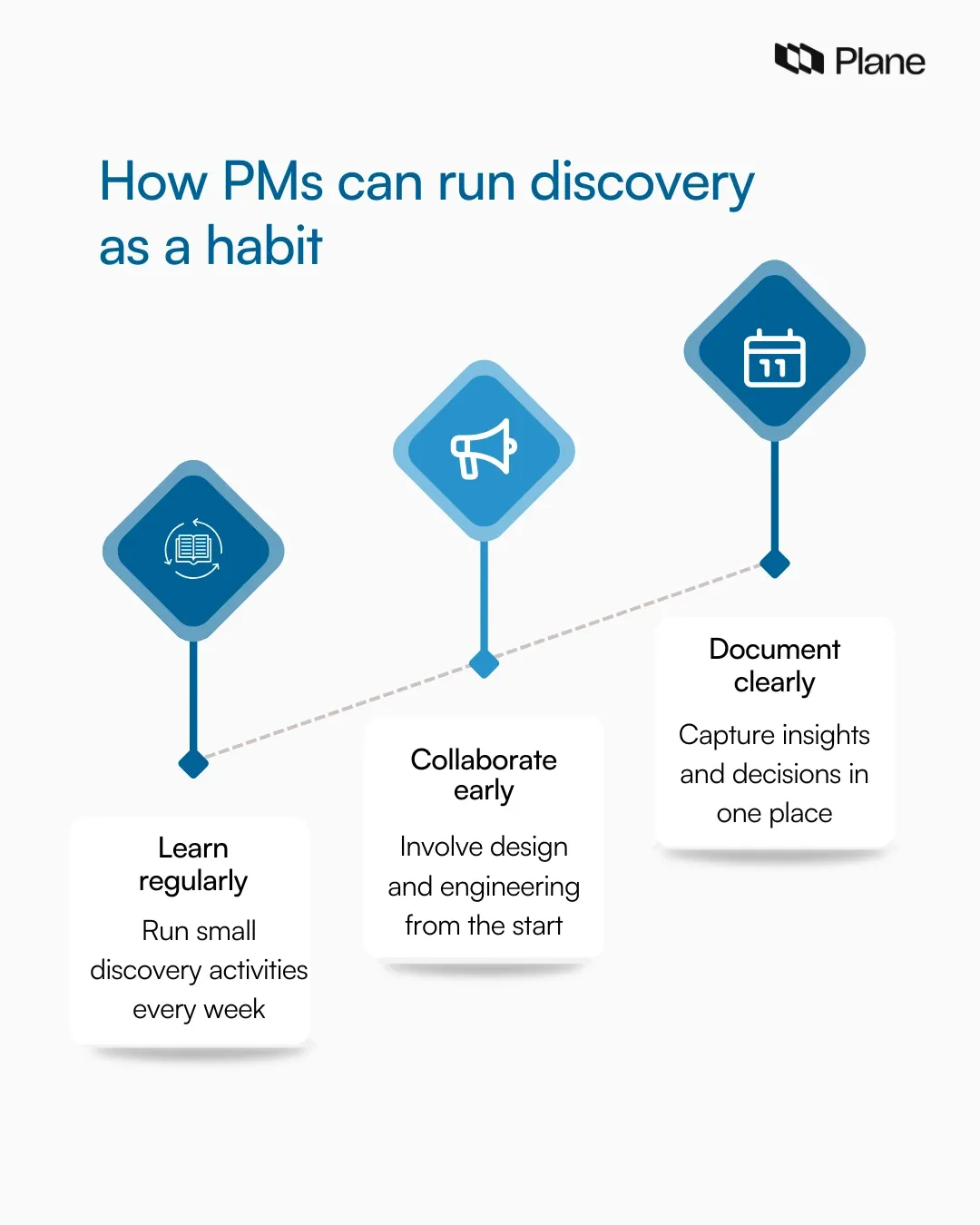 Plane

How PMs can run discovery as a habit

11

Learn regularly

Run small discovery activities every week

Collaborate early

Involve design and engineering from the start

Document clearly

Capture insights and decisions in one place